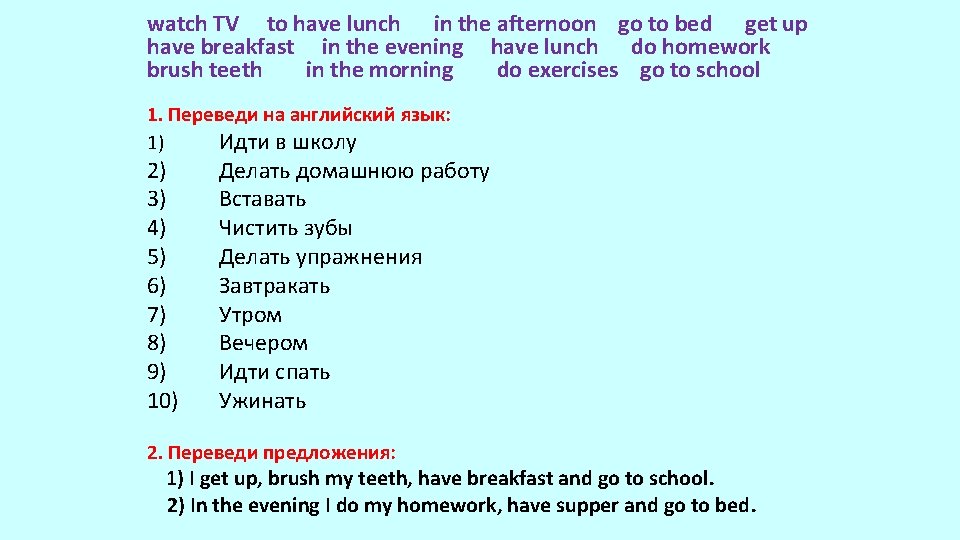 watch TV to have lunch in the afternoon go to bed get up
have breakfast in the evening have lunch do homework
brush teeth in the morning do exercises go to school

1. Переведи на английский язык:
1) Идти в школу
2) Делать домашнюю работу
3) Вставать
4) Чистить зубы
5) Делать упражнения
6) Завтракать
7) Утром
8) Вечером
9) Идти спать
10) Ужинать

2. Переведи предложения:
1) I get up, brush my teeth, have breakfast and go to school.
2) In the evening I do my homework, have supper and go to bed.